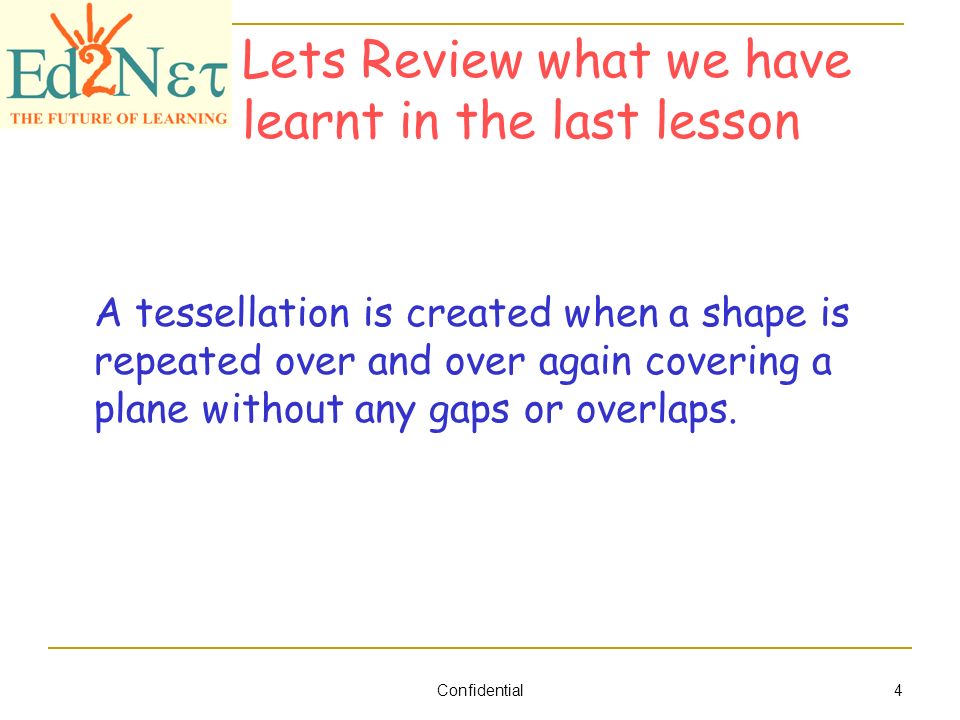 Ed2Nετ
THE FUTURE OF LEARNING

Lets Review what we have learnt in the last lesson

A tessellation is created when a shape is repeated over and over again covering a plane without any gaps or overlaps.

Confidential

4